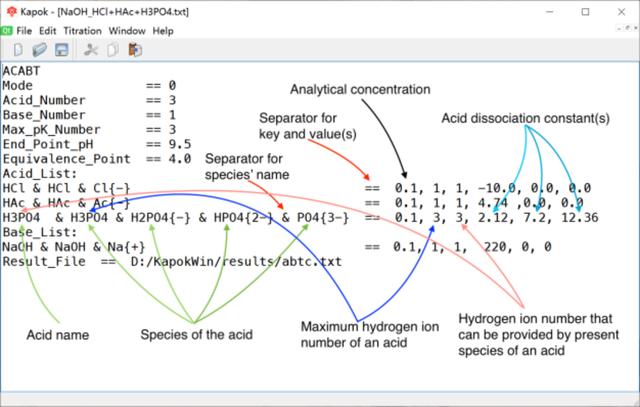 Kapok - [NaOH_HCl+HAc+H3PO4.txt]

File Edit Titration Window Help

ACABT
Mode == 0
Acid_Number == 3
Base_Number == 1
Max_pK_Number == 3
End_Point_pH == 9.5
Equivalence_Point == 4.0
Acid_List:
HCl & HCl & Cl{-} == 0.1, 1, 1, -10.0, 0.0, 0.0
HAc & HAc & Ac{-} == 0.1, 1, 1, 4.74 ,0.0, 0.0
H3PO4 & H3PO4 & H2PO4{-} & HPO4{2-} & PO4{3-} == 0.1, 3, 3, 2.12, 7.2, 12.36
Base_List:
NaOH & NaOH & Na{+} == 0.1, 1, 1, 220, 0, 0
Result_File == D:/KapokWin/results/abtc.txt

Analytical concentration

Separator for key and value(s)

Acid dissociation constant(s)

Separator for species' name

Acid name

Species of the acid

Maximum hydrogen ion number of an acid

Hydrogen ion number that can be provided by present species of an acid